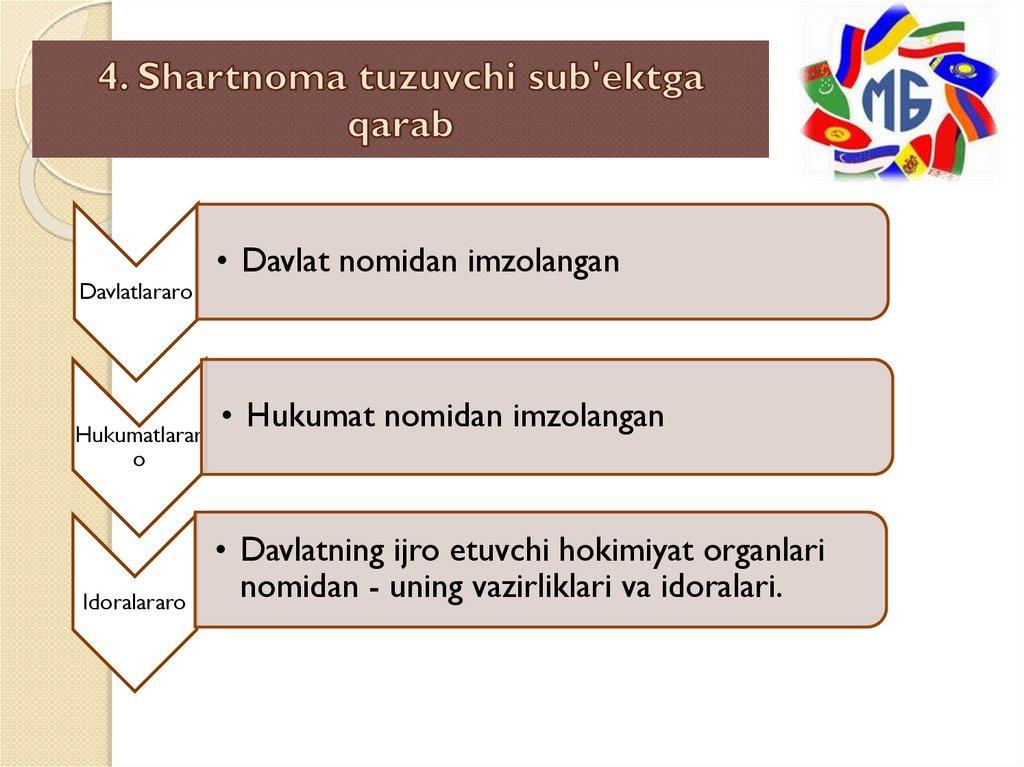 4. Shartnoma tuzuvchi sub'ektga qarab

МБ

Davlatlararo

• Davlat nomidan imzolangan

Hukumatlararo

• Hukumat nomidan imzolangan

Idoralararo

• Davlatning ijro etuvchi hokimiyat organlari nomidan - uning vazirliklari va idoralari.